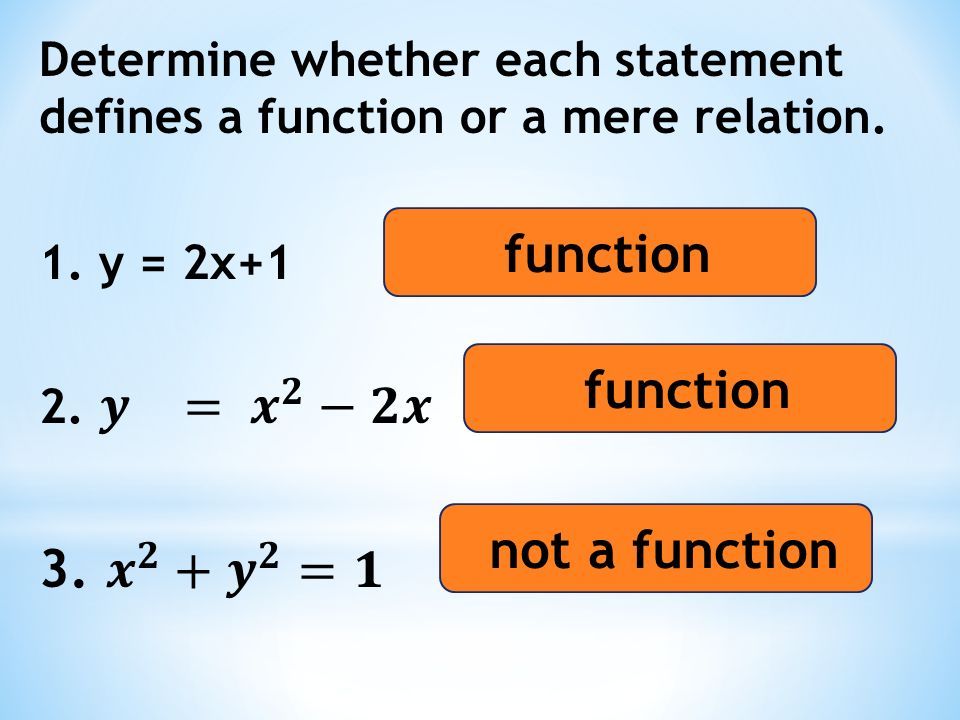 Determine whether each statement defines a function or a mere relation.

1. y = 2x+1

function

2. $y = x^2 - 2x$

function

3. $x^2 + y^2 = 1$

not a function